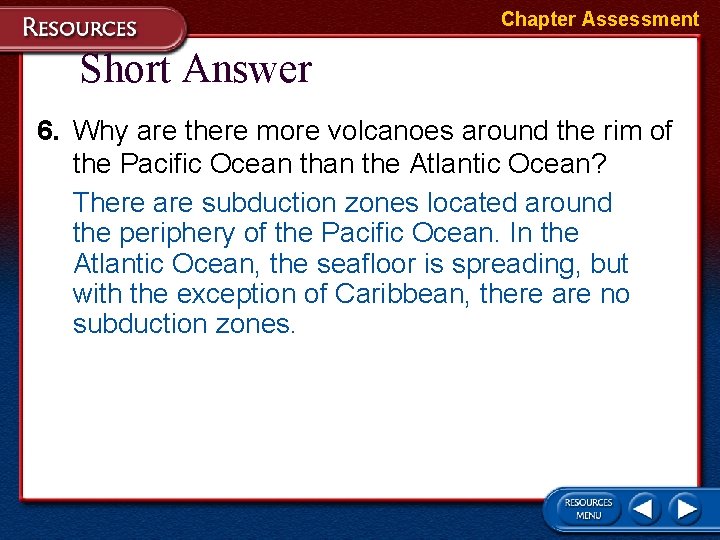 RESOURCES

Chapter Assessment

Short Answer

6. Why are there more volcanoes around the rim of the Pacific Ocean than the Atlantic Ocean?

There are subduction zones located around the periphery of the Pacific Ocean. In the Atlantic Ocean, the seafloor is spreading, but with the exception of Caribbean, there are no subduction zones.

RESOURCES MENU